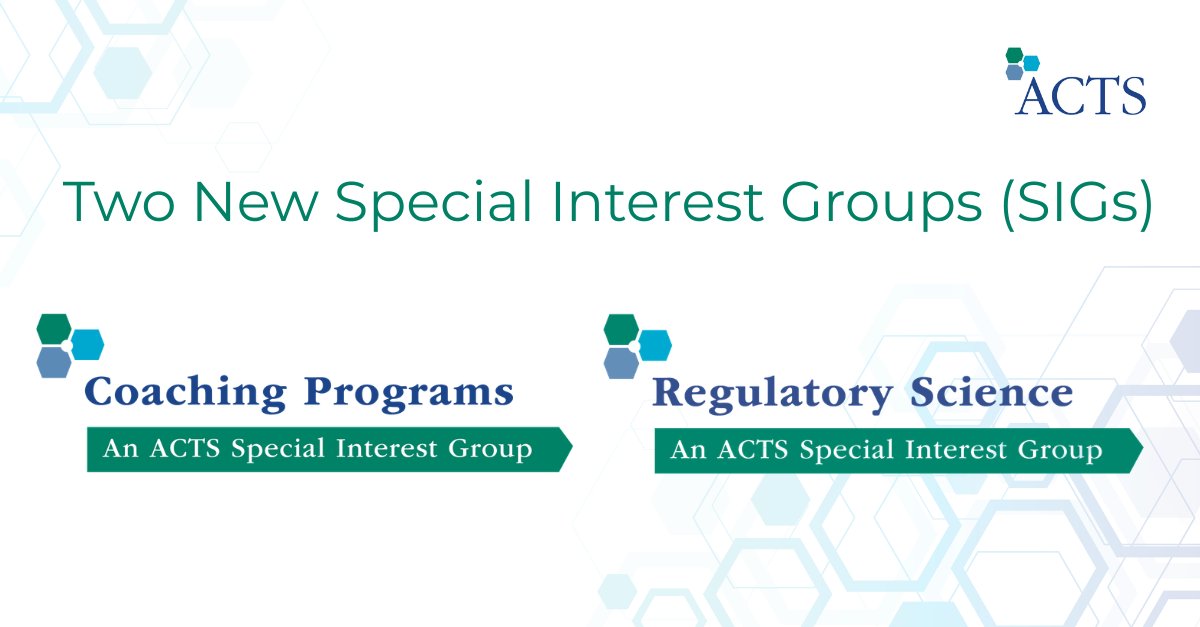 ACTS

Two New Special Interest Groups (SIGs)

Coaching Programs

An ACTS Special Interest Group

Regulatory Science

An ACTS Special Interest Group